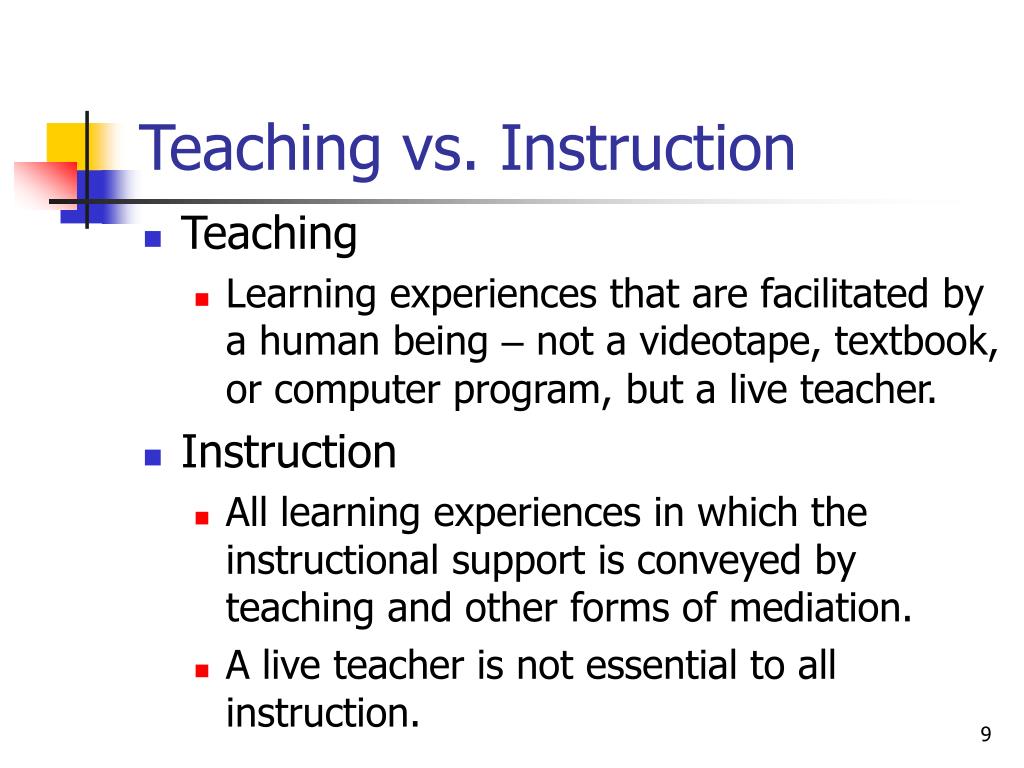 Teaching vs. Instruction

- Teaching
  - Learning experiences that are facilitated by a human being – not a videotape, textbook, or computer program, but a live teacher.
- Instruction
  - All learning experiences in which the instructional support is conveyed by teaching and other forms of mediation.
  - A live teacher is not essential to all instruction.

9